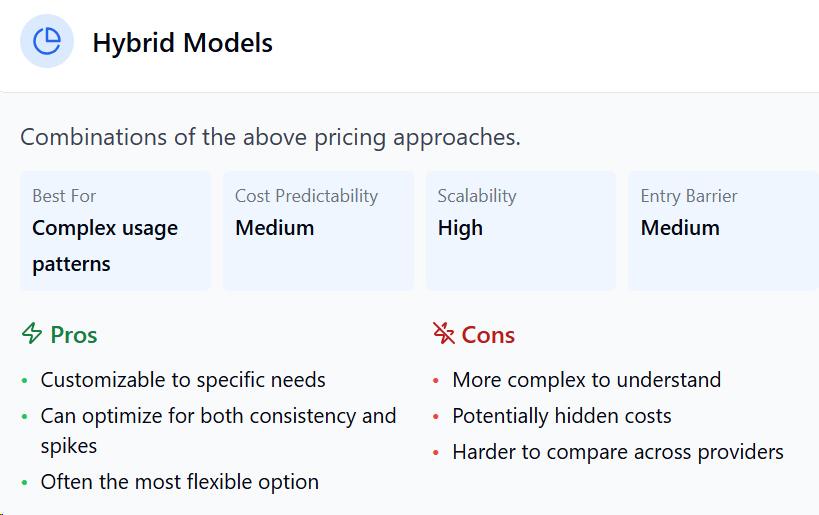 Hybrid Models

Combinations of the above pricing approaches.

Best For
Complex usage patterns

Cost Predictability
Medium

Scalability
High

Entry Barrier
Medium

Pros

- Customizable to specific needs
- Can optimize for both consistency and spikes
- Often the most flexible option

Cons

- More complex to understand
- Potentially hidden costs
- Harder to compare across providers